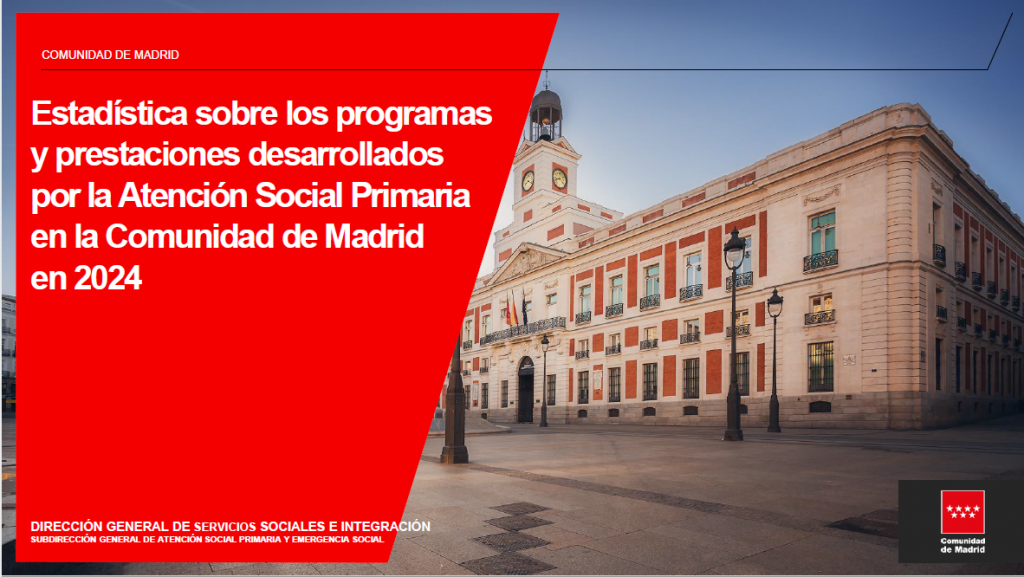 COMUNIDAD DE MADRID

Estadística sobre los programas y prestaciones desarrollados por la Atención Social Primaria en la Comunidad de Madrid en 2024

DIRECCIÓN GENERAL DE SERVICIOS SOCIALES E INTEGRACIÓN
SUBDIRECCIÓN GENERAL DE ATENCIÓN SOCIAL PRIMARIA Y EMERGENCIA SOCIAL

Comunidad de Madrid